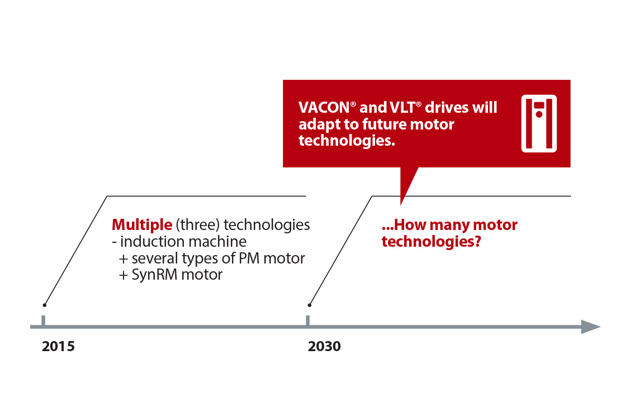 VACON® and VLT® drives will adapt to future motor technologies.

Multiple (three) technologies
- induction machine
+ several types of PM motor
+ SynRM motor

...How many motor technologies?

2015

2030